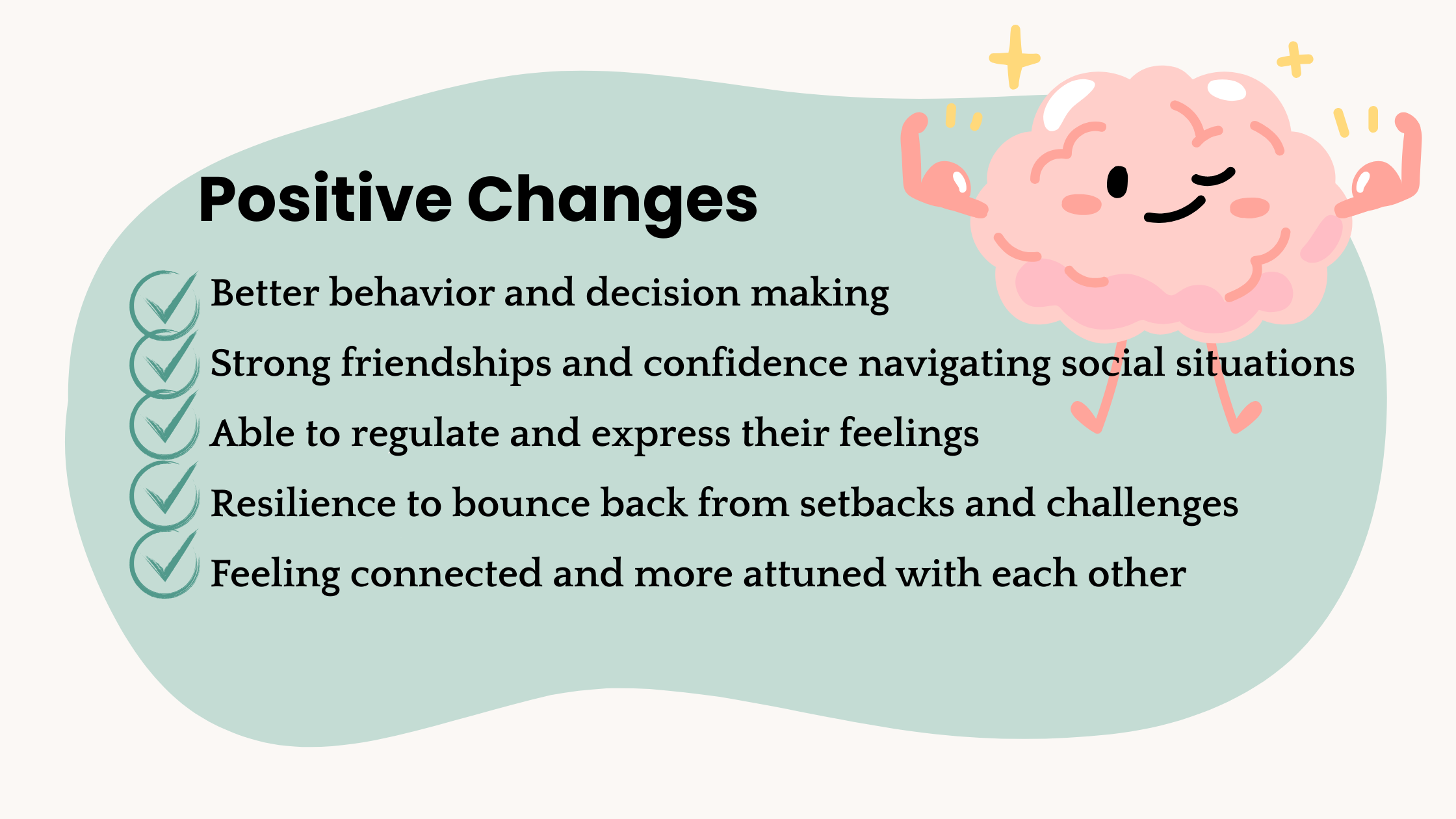 Positive Changes

Better behavior and decision making

Strong friendships and confidence navigating social situations

Able to regulate and express their feelings

Resilience to bounce back from setbacks and challenges

Feeling connected and more attuned with each other